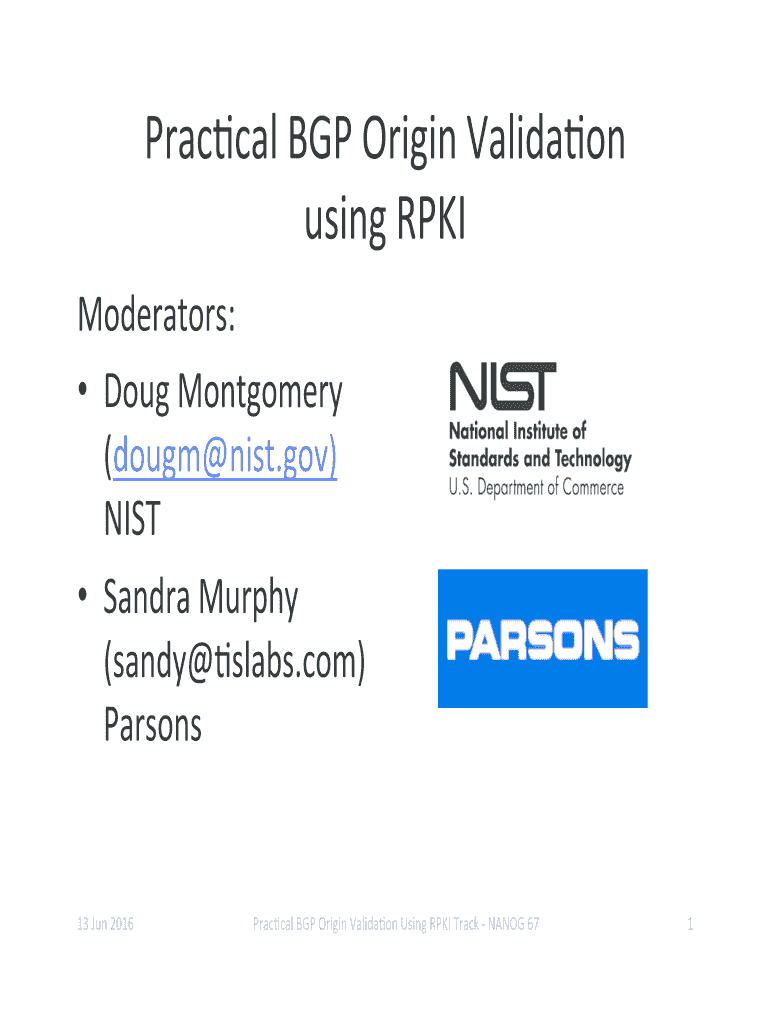 Practical BGP Origin Validation using RPKI

Moderators:

• Doug Montgomery (dougm@nist.gov) NIST

• Sandra Murphy (sandy@tislabs.com) Parsons

NIST
National Institute of Standards and Technology
U.S. Department of Commerce

PARSONS

13 Jun 2016

Practical BGP Origin Validation Using RPKI Track - NANOG 67

1